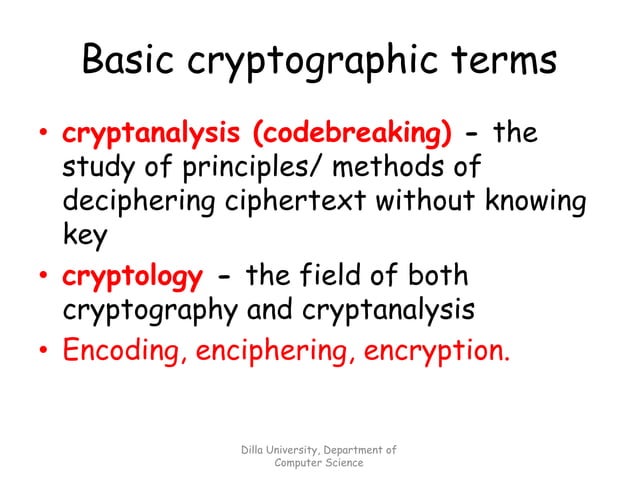 Basic cryptographic terms

• cryptanalysis (codebreaking) - the study of principles/ methods of deciphering ciphertext without knowing key
• cryptology - the field of both cryptography and cryptanalysis
• Encoding, enciphering, encryption.

Dilla University, Department of Computer Science